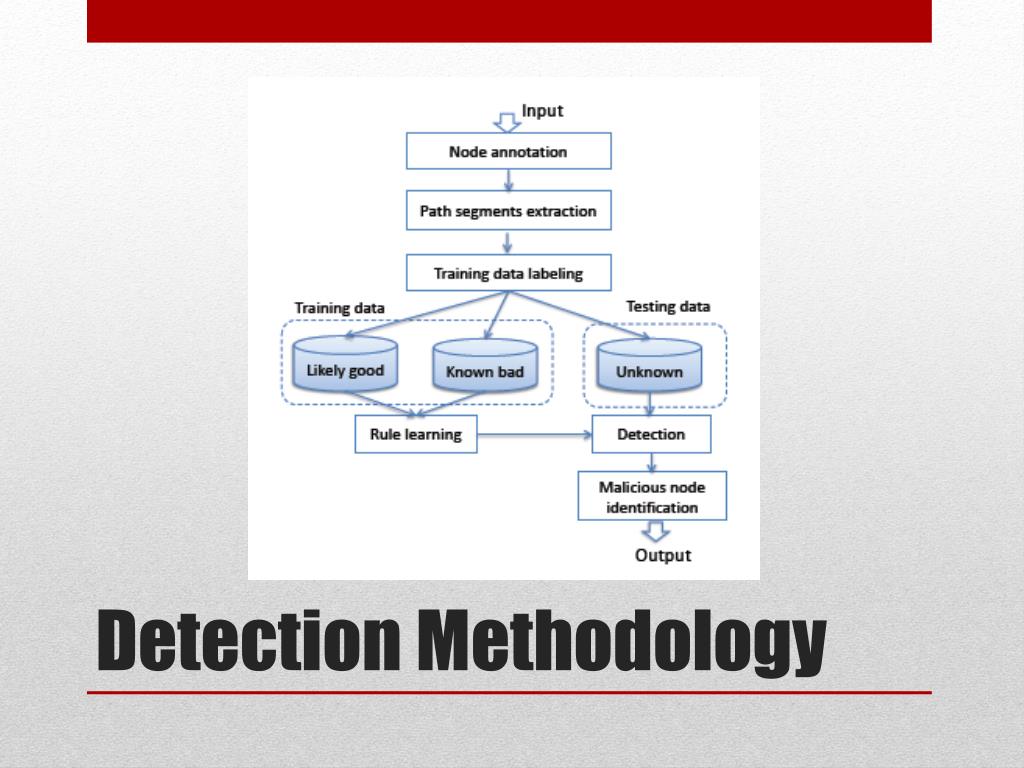 Input

Node annotation

Path segments extraction

Training data labeling

Training data

Testing data

Likely good

Known bad

Unknown

Rule learning

Detection

Malicious node identification

Output

Detection Methodology